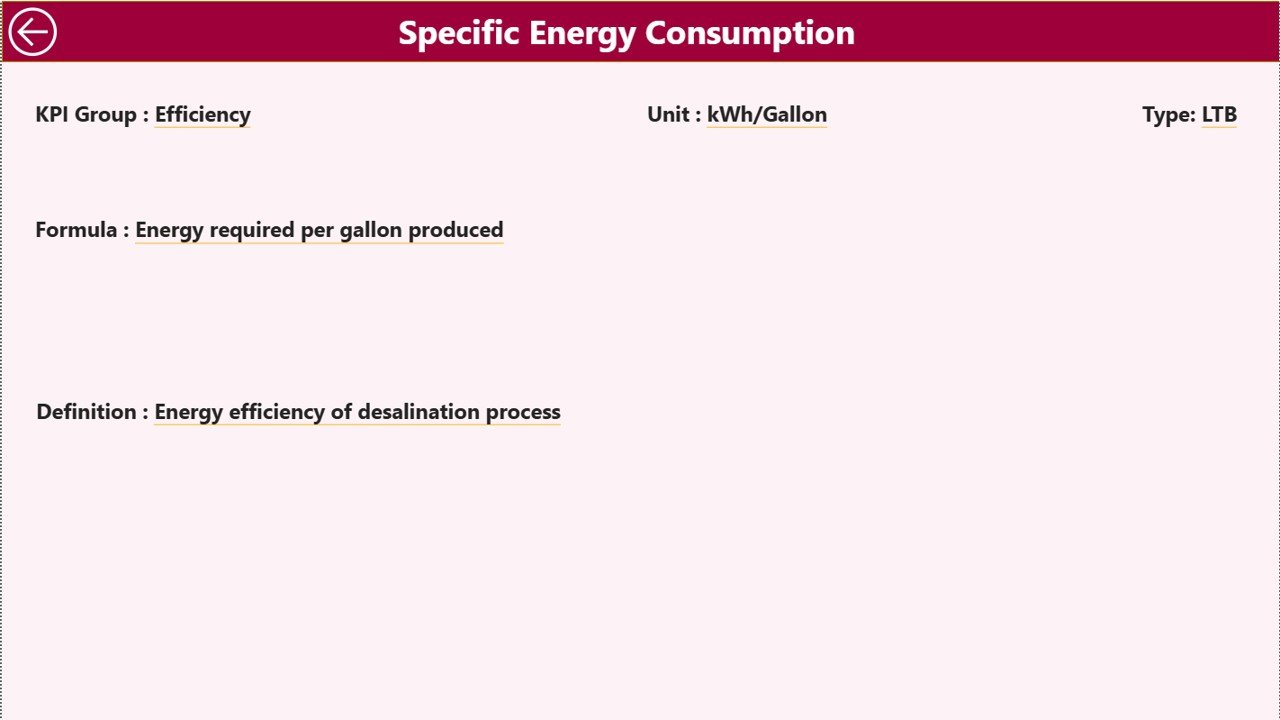 Specific Energy Consumption

KPI Group : Efficiency

Unit : kWh/Gallon

Type: LTB

Formula : Energy required per gallon produced

Definition : Energy efficiency of desalination process